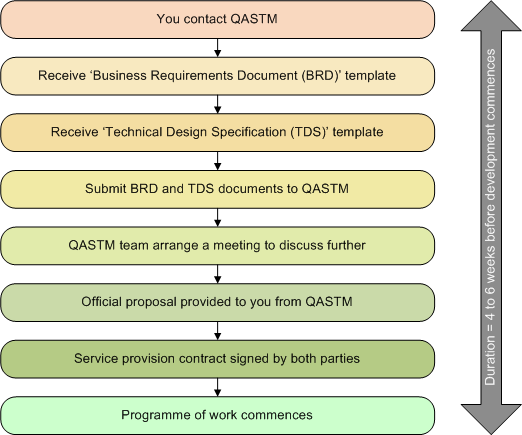 You contact QASTM

Receive ‘Business Requirements Document (BRD)’ template

Receive ‘Technical Design Specification (TDS)’ template

Submit BRD and TDS documents to QASTM

QASTM team arrange a meeting to discuss further

Official proposal provided to you from QASTM

Service provision contract signed by both parties

Programme of work commences

Duration = 4 to 6 weeks before development commences